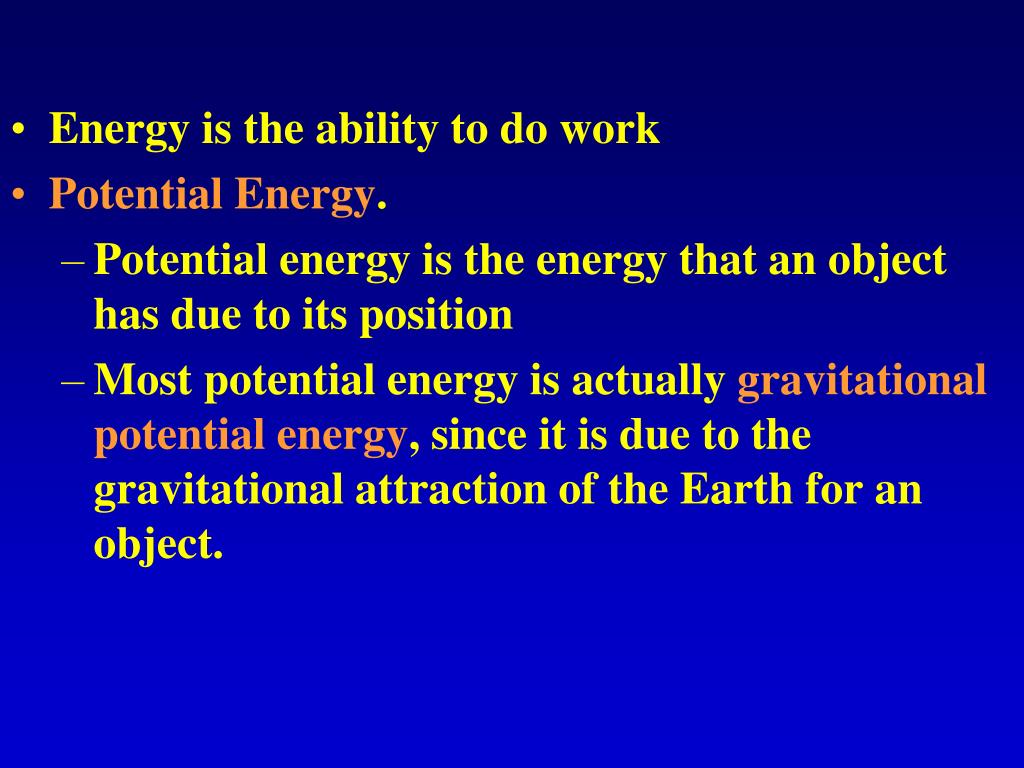 • Energy is the ability to do work
• Potential Energy.
– Potential energy is the energy that an object has due to its position
– Most potential energy is actually gravitational potential energy, since it is due to the gravitational attraction of the Earth for an object.